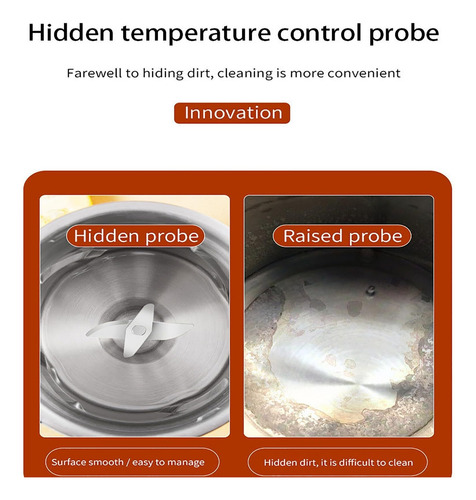 Hidden temperature control probe

Farewell to hiding dirt, cleaning is more convenient

Innovation

Hidden probe

Raised probe

Surface smooth / easy to manage

Hidden dirt, it is difficult to clean